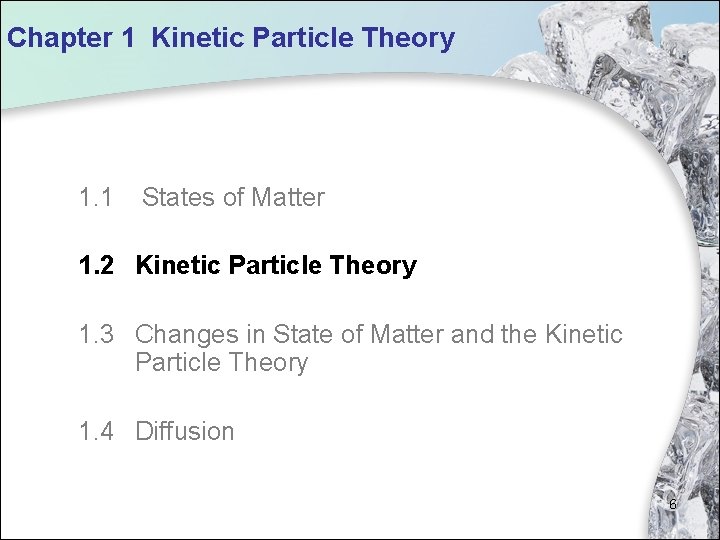 Chapter 1 Kinetic Particle Theory

1.1 States of Matter

1.2 Kinetic Particle Theory

1.3 Changes in State of Matter and the Kinetic Particle Theory

1.4 Diffusion

6